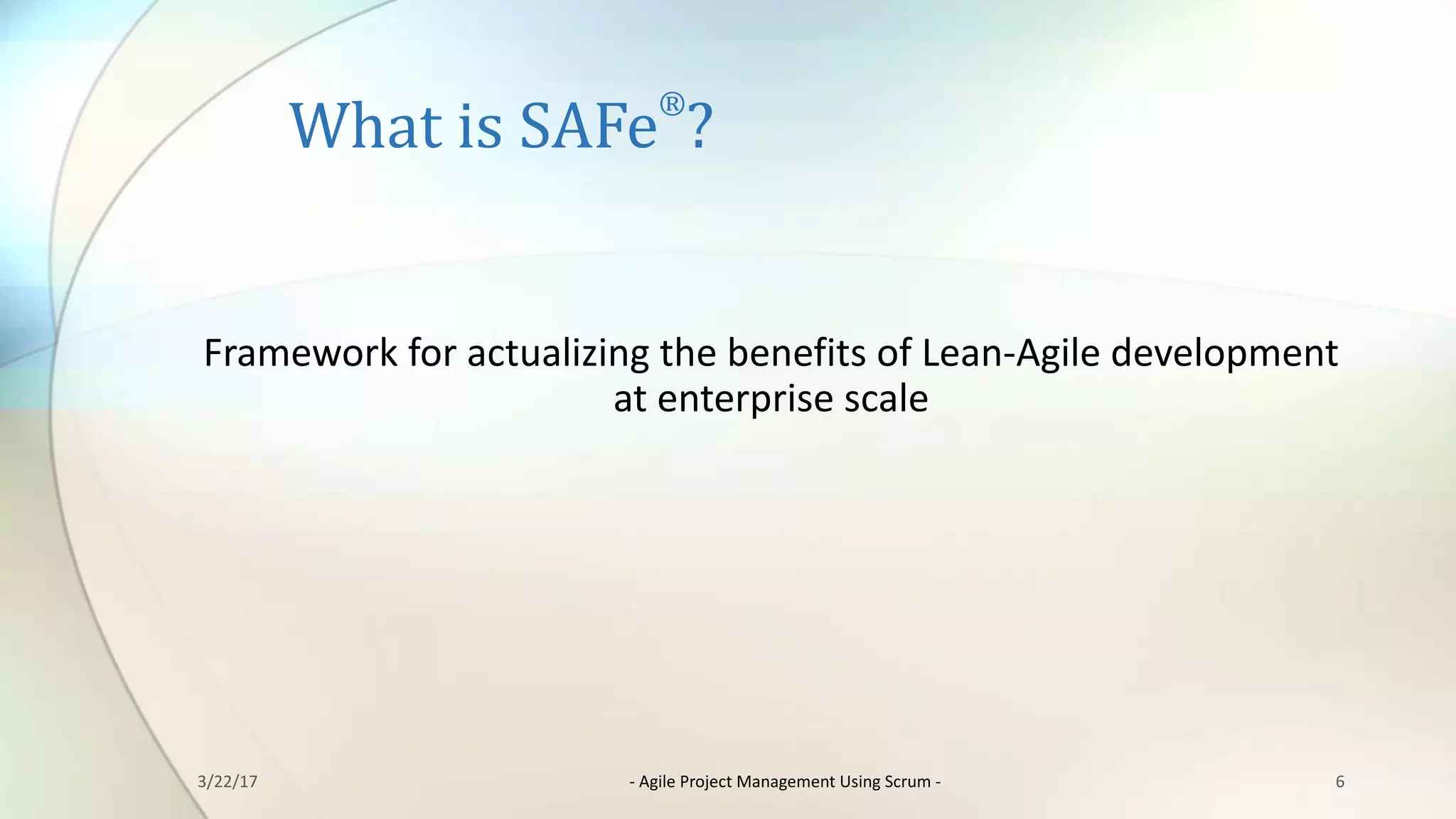 What is SAFe®?

Framework for actualizing the benefits of Lean-Agile development at enterprise scale

3/22/17

- Agile Project Management Using Scrum -

6